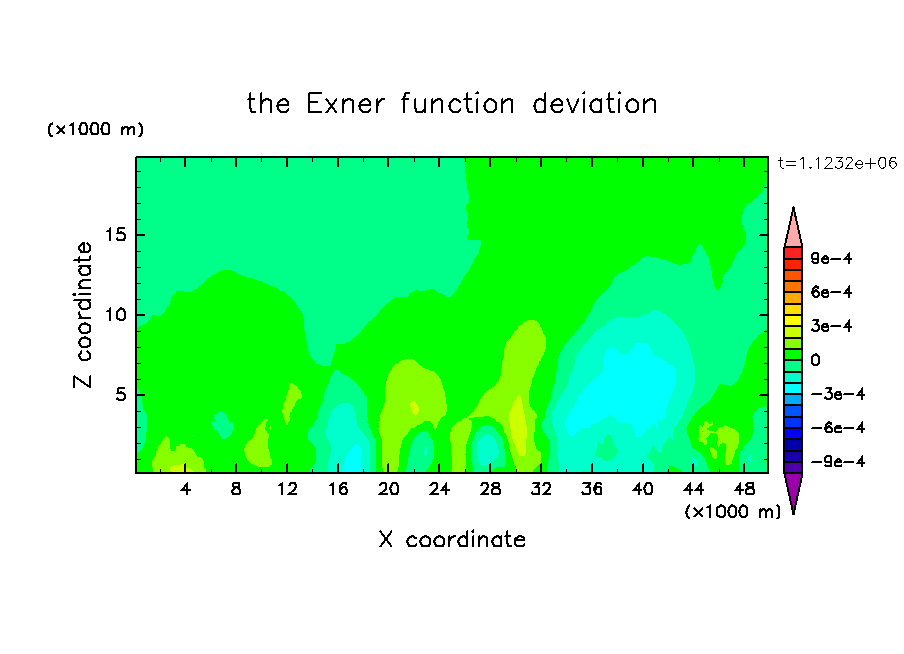 the Exner function deviation

(×1000 m)

t=1.1232e+06

Z coordinate

15

10

5

4 8 12 16 20 24 28 32 36 40 44 48

(×1000 m)

X coordinate

9e−4
6e−4
3e−4
0
−3e−4
−6e−4
−9e−4